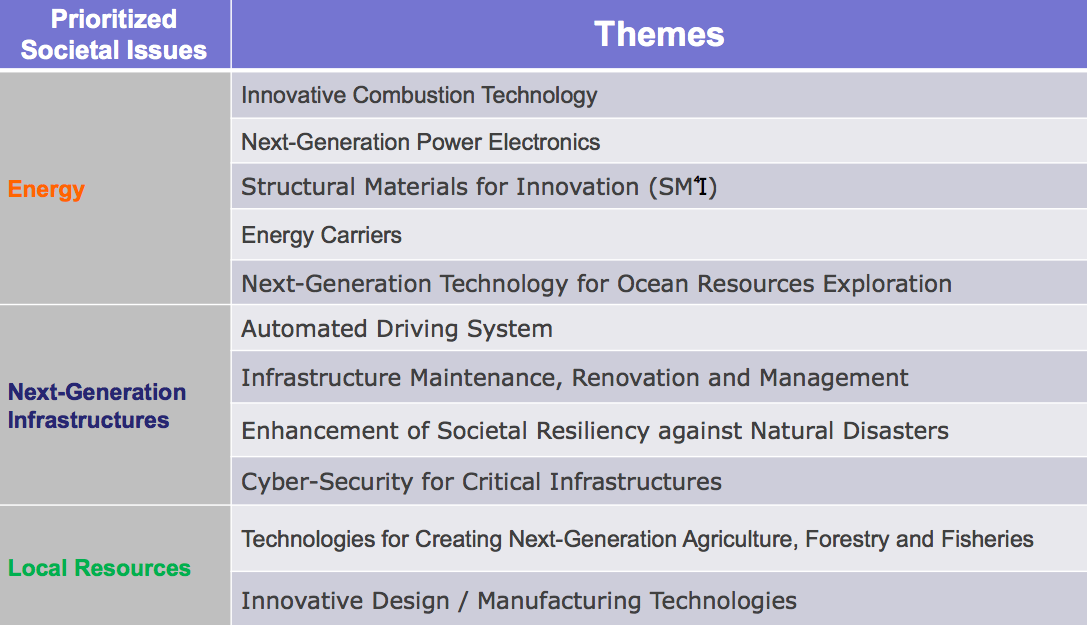 | Prioritized Societal Issues | Themes |
|---|---|
| Energy | Innovative Combustion Technology |
| | Next-Generation Power Electronics |
| | Structural Materials for Innovation (SM$^4$I) |
| | Energy Carriers |
| | Next-Generation Technology for Ocean Resources Exploration |
| Next-Generation Infrastructures | Automated Driving System |
| | Infrastructure Maintenance, Renovation and Management |
| | Enhancement of Societal Resiliency against Natural Disasters |
| | Cyber-Security for Critical Infrastructures |
| Local Resources | Technologies for Creating Next-Generation Agriculture, Forestry and Fisheries |
| | Innovative Design / Manufacturing Technologies |